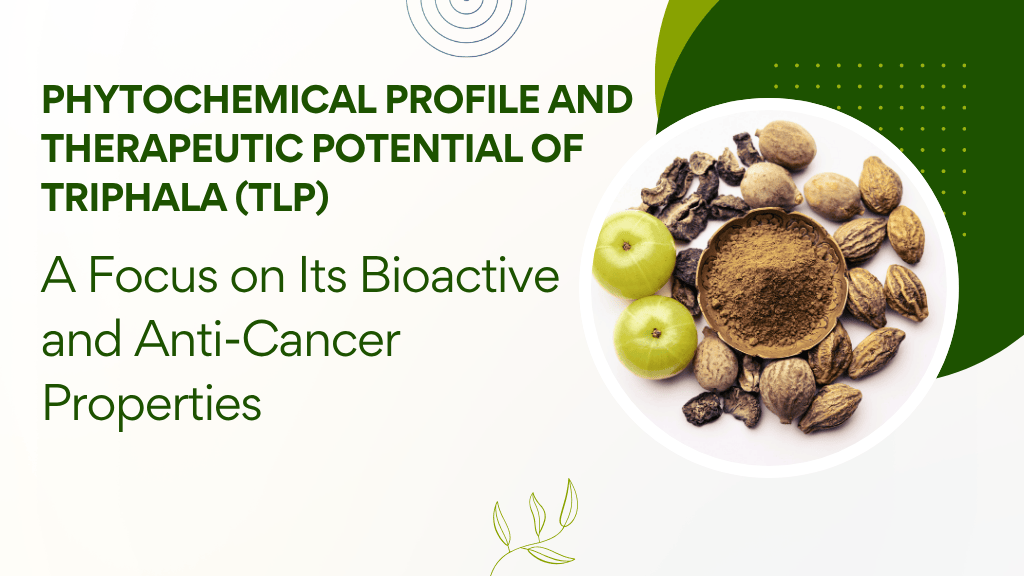 PHYTOCHEMICAL PROFILE AND THERAPEUTIC POTENTIAL OF TRIPHALA (TLP)

A Focus on Its Bioactive and Anti-Cancer Properties